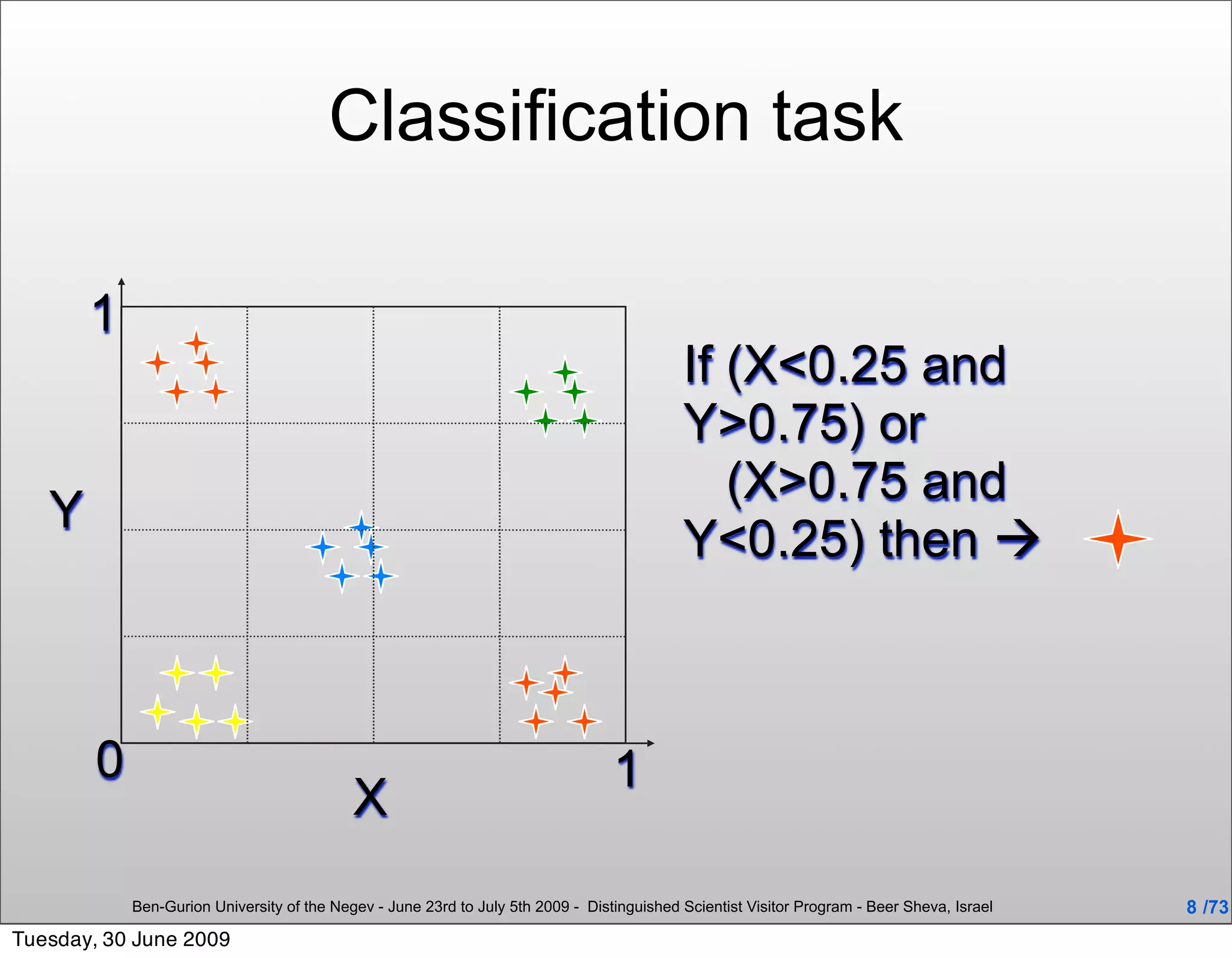 Classification task

1

Y

0

X

1

If (X<0.25 and Y>0.75) or (X>0.75 and Y<0.25) then →

Ben-Gurion University of the Negev - June 23rd to July 5th 2009 - Distinguished Scientist Visitor Program - Beer Sheva, Israel

8 /73

Tuesday, 30 June 2009